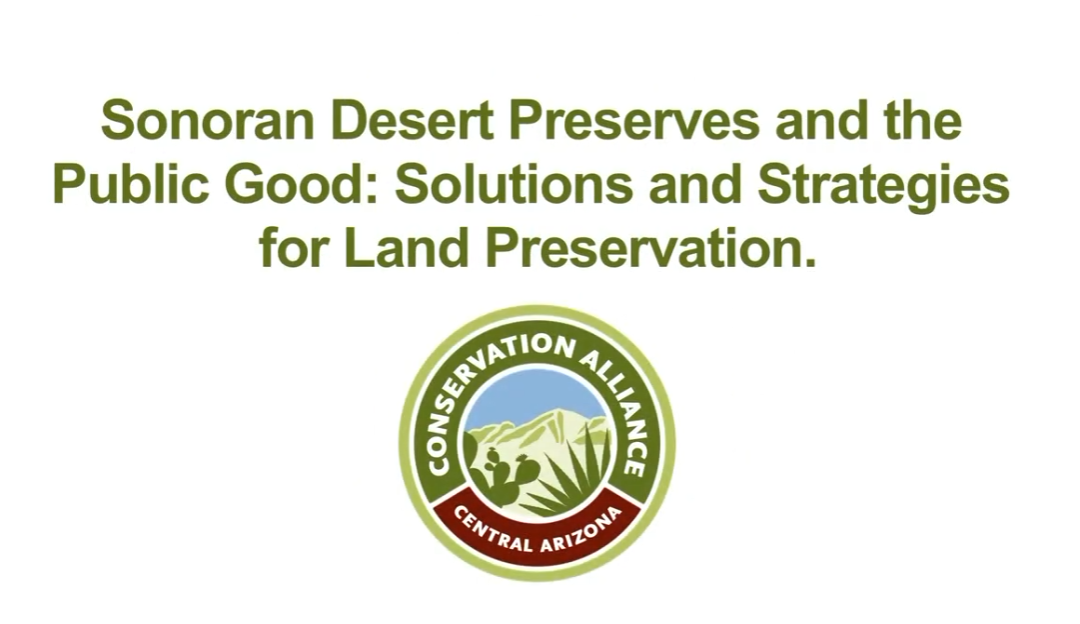 Sonoran Desert Preserves and the Public Good: Solutions and Strategies for Land Preservation.

CONSERVATION ALLIANCE

CENTRAL ARIZONA